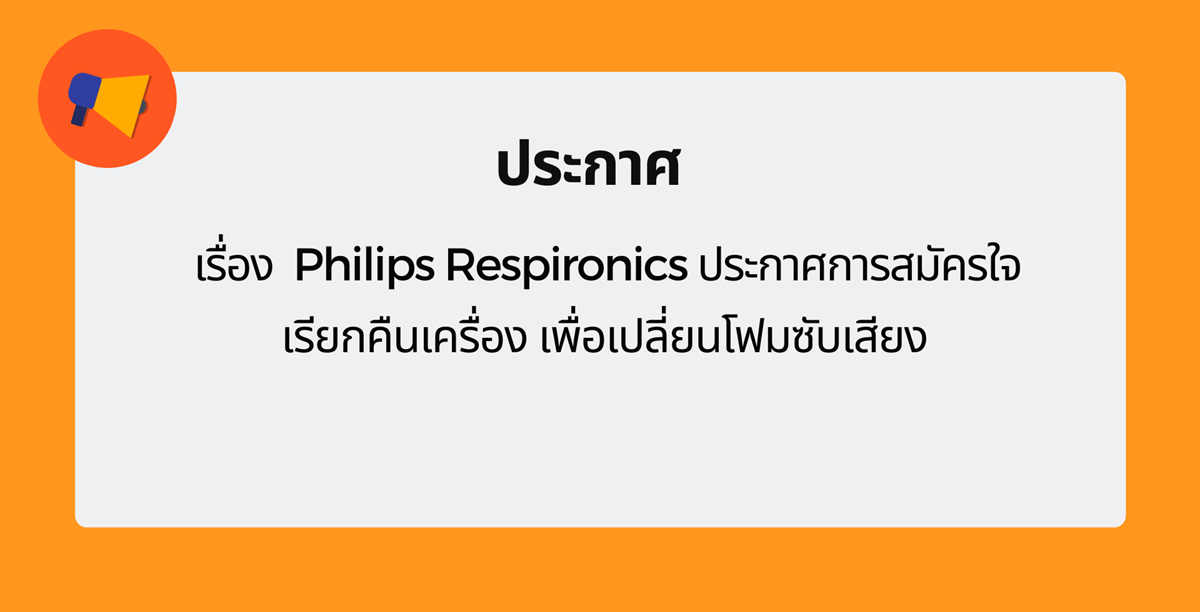 ประกาศ

เรื่อง Philips Respironics ประกาศการสมัครใจ เรียกคืนเครื่อง เพื่อเปลี่ยนโฟมซับเสียง